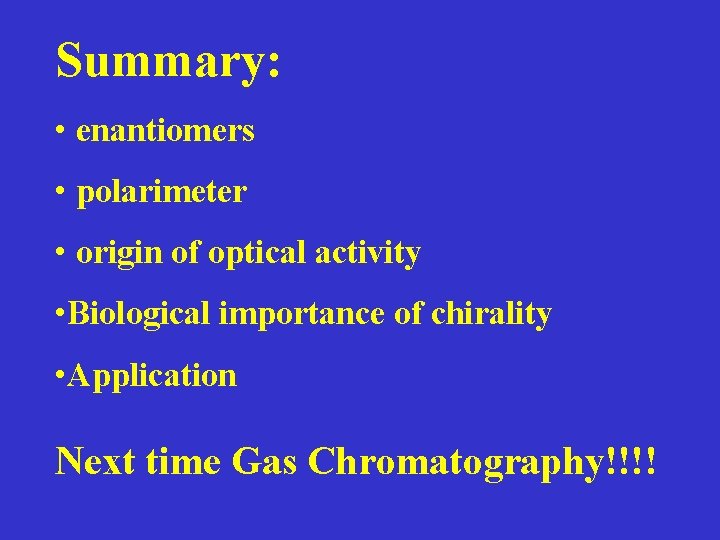 Summary:

• enantiomers

• polarimeter

• origin of optical activity

•Biological importance of chirality

•Application

Next time Gas Chromatography!!!!